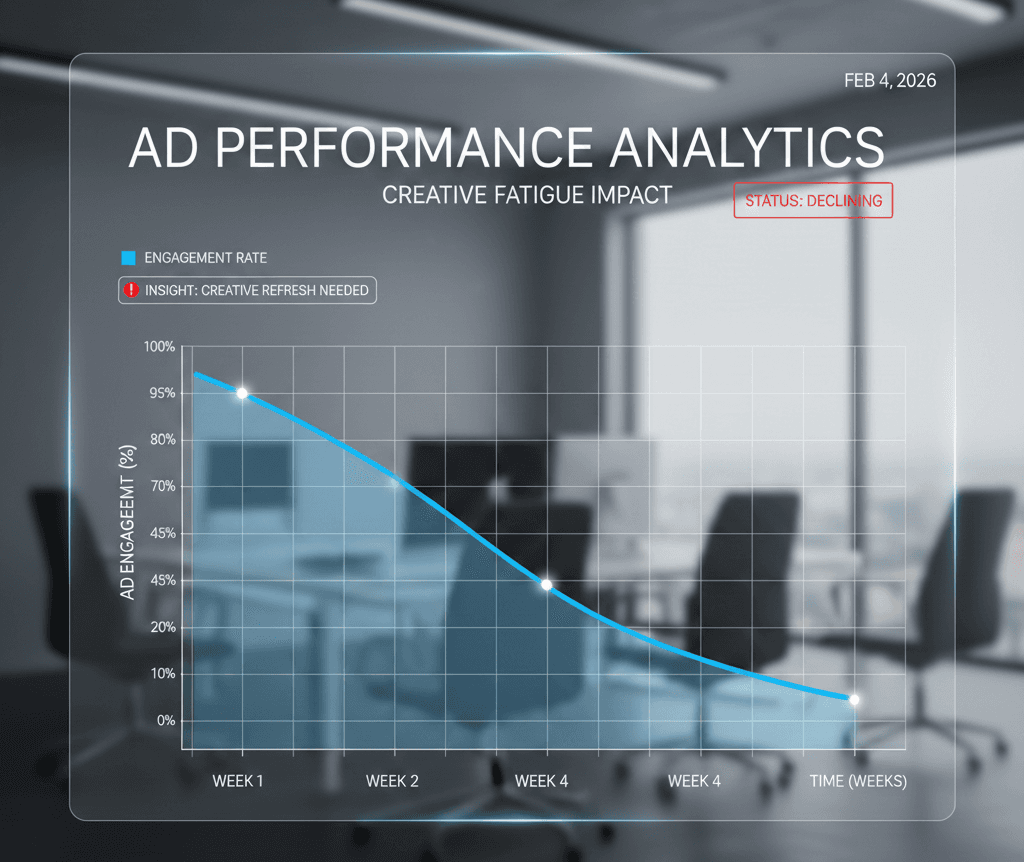 FEB 4, 2026

AD PERFORMANCE ANALYTICS

CREATIVE FATIGUE IMPACT

STATUS: DECLINING

ENGAGEMENT RATE

INSIGHT: CREATIVE REFRESH NEEDED

AD ENGAGEEMT (%)

100%
95%
80%
70%
45%
45%
20%
10%
0%

WEEK 1
WEEK 2
WEEK 4
WEEK 4
TIME (WEEKS)